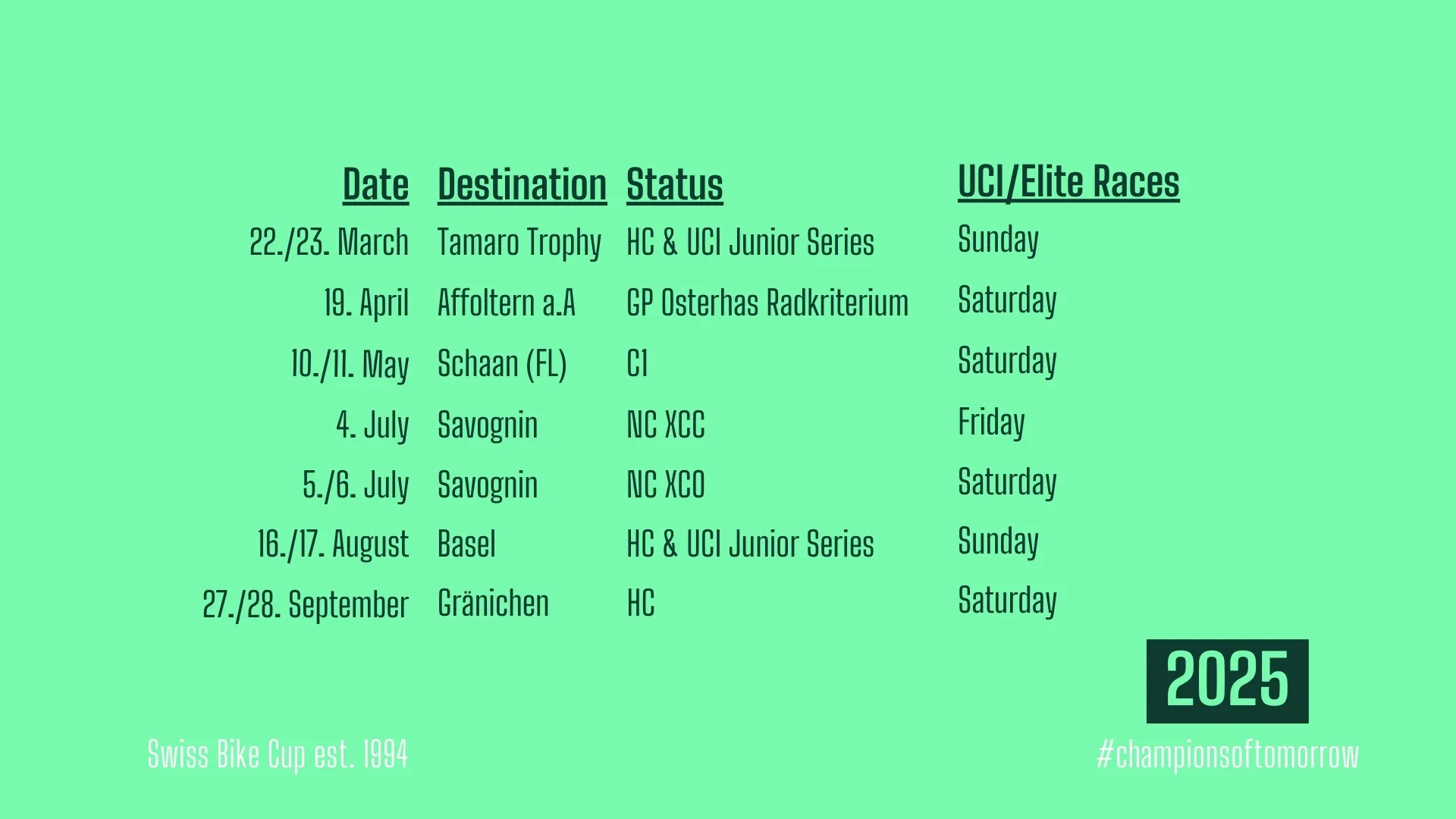 | Date | Destination | Status | UCI/Elite Races |
|---|---|---|---|
| 22./23. March | Tamaro Trophy | HC & UCI Junior Series | Sunday |
| 19. April | Affoltern a.A | GP Osterhas Radkriterium | Saturday |
| 10./11. May | Schaan (FL) | C1 | Saturday |
| 4. July | Savognin | NC XCC | Friday |
| 5./6. July | Savognin | NC XCO | Saturday |
| 16./17. August | Basel | HC & UCI Junior Series | Sunday |
| 27./28. September | Gränichen | HC | Saturday |

2025

Swiss Bike Cup est. 1994

#championsoftomorrow